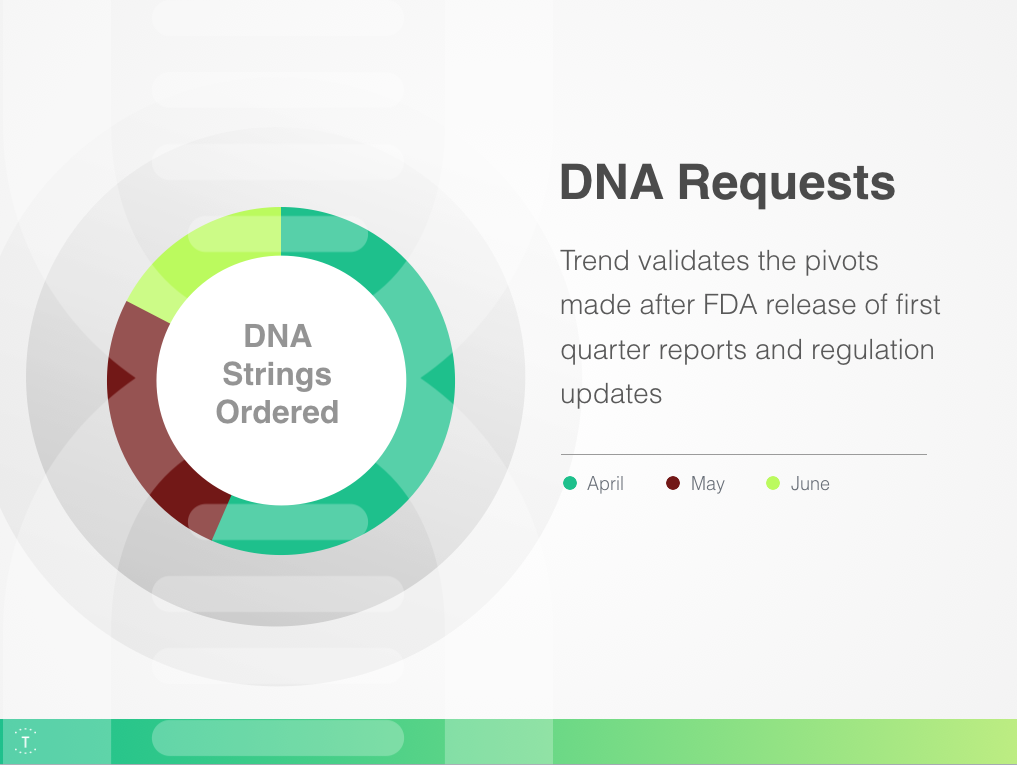 DNA Strings Ordered

DNA Requests

Trend validates the pivots made after FDA release of first quarter reports and regulation updates

April May June

T